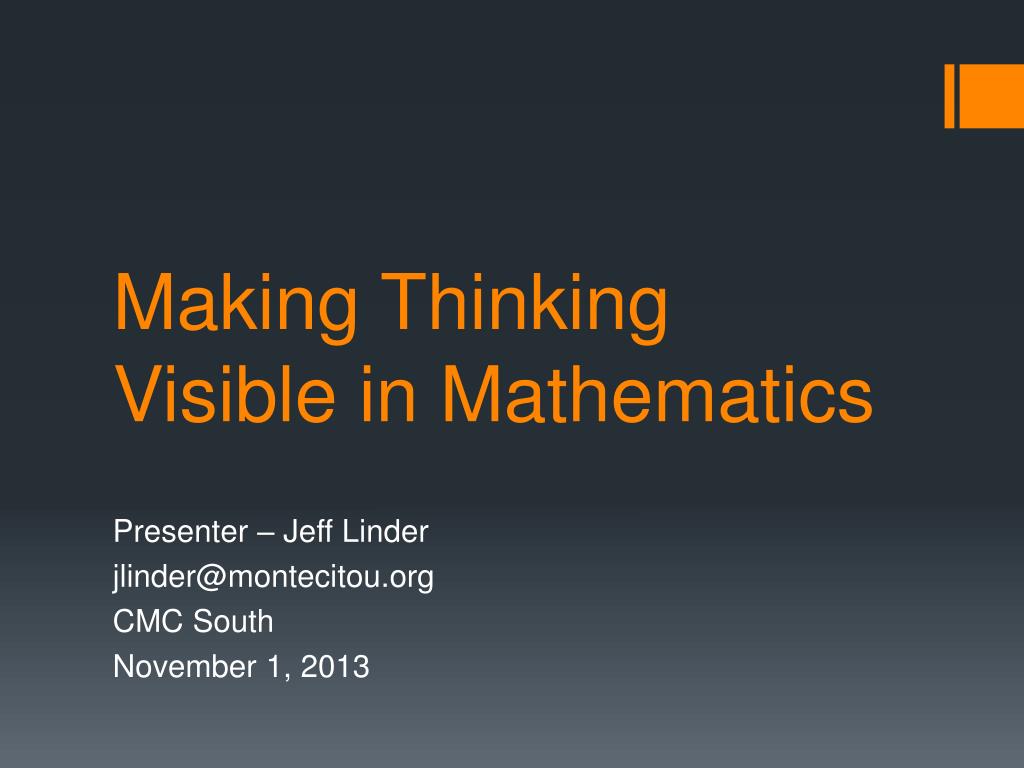 Making Thinking Visible in Mathematics

Presenter – Jeff Linder
jlinder@montecitou.org
CMC South
November 1, 2013